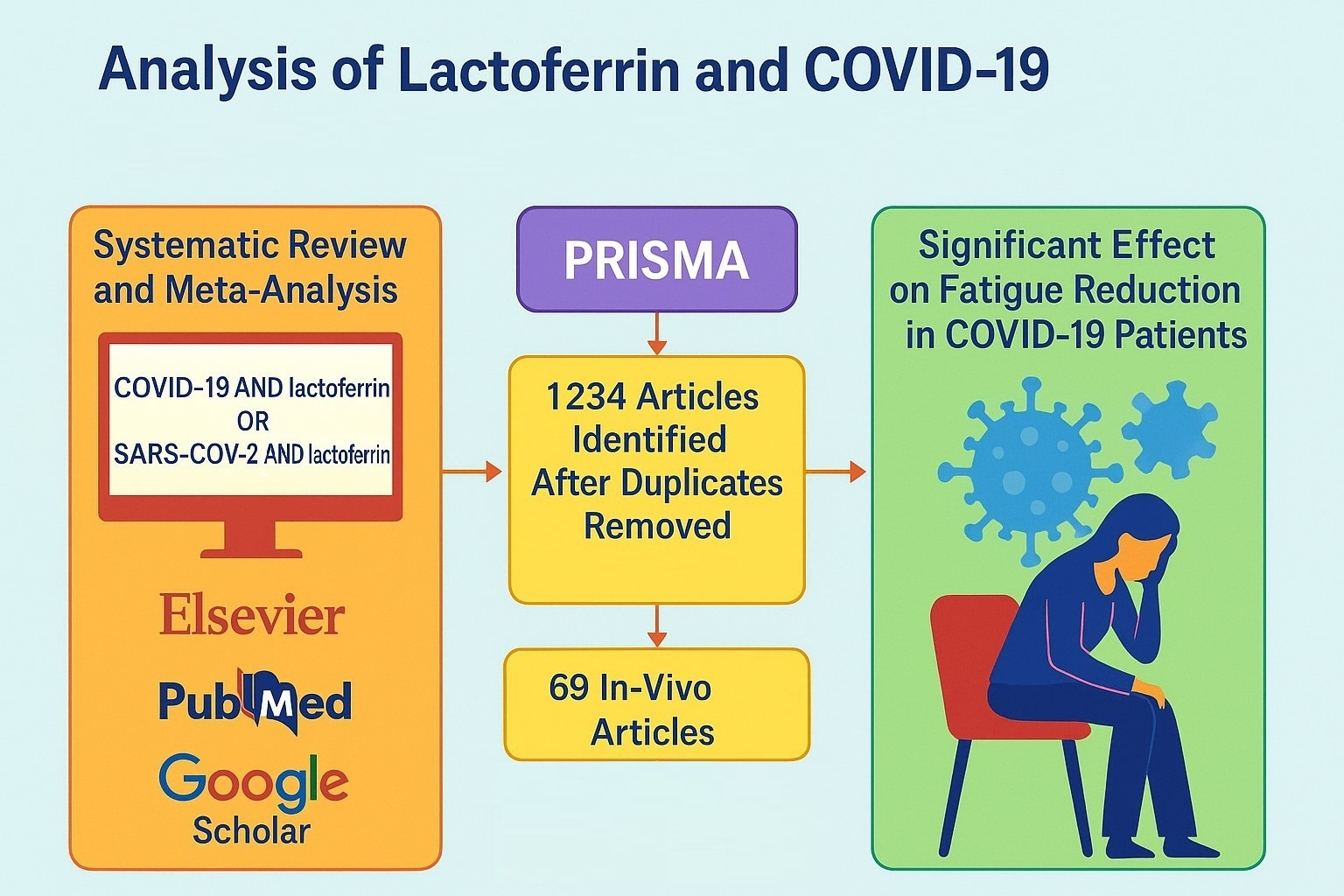 Analysis of Lactoferrin and COVID-19

Systematic Review and Meta-Analysis

COVID-19 AND lactoferrin
OR
SARS-COV-2 AND lactoferrin

Elsevier

PubMed

Google Scholar

PRISMA

1234 Articles Identified After Duplicates Removed

69 In-Vivo Articles

Significant Effect on Fatigue Reduction in COVID-19 Patients